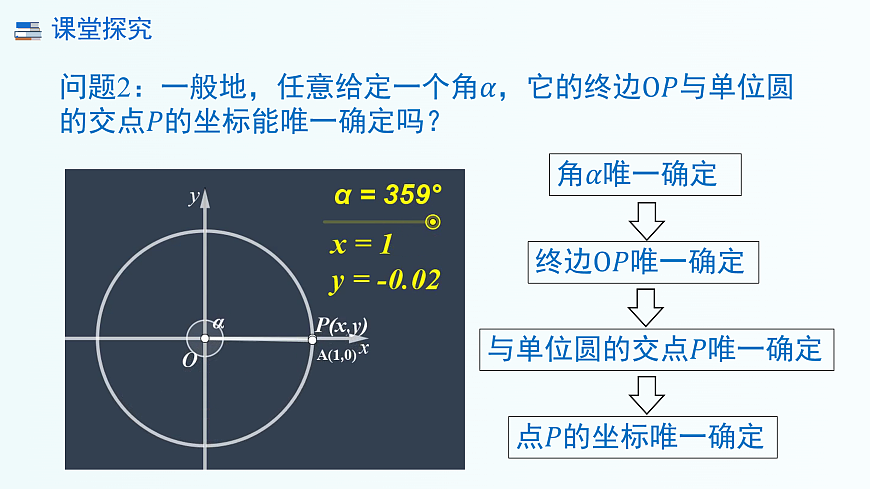 课堂探究

问题2：一般地，任意给定一个角$\alpha$，它的终边$OP$与单位圆的交点$P$的坐标能唯一确定吗？

$y$

$\alpha = 359°$

$x = 1$

$y = -0.02$

$\alpha$

$P(x,y)$

$O$

A(1,0)

$x$

角$\alpha$唯一确定

终边$OP$唯一确定

与单位圆的交点$P$唯一确定

点$P$的坐标唯一确定